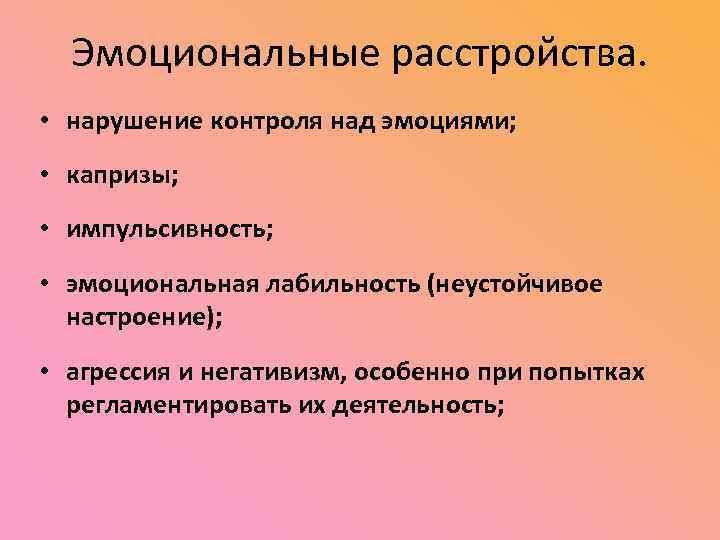 Эмоциональные расстройства.

• нарушение контроля над эмоциями;

• капризы;

• импульсивность;

• эмоциональная лабильность (неустойчивое настроение);

• агрессия и негативизм, особенно при попытках регламентировать их деятельность;